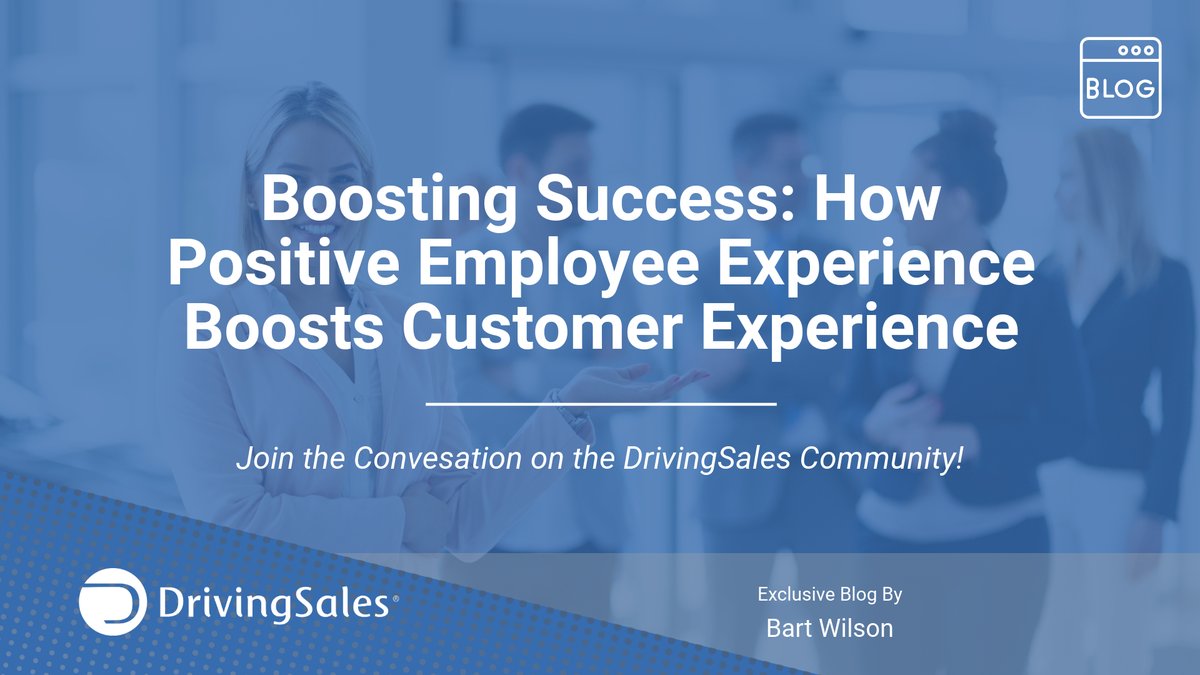 BLOG

Boosting Success: How Positive Employee Experience Boosts Customer Experience

Join the Convesation on the DrivingSales Community!

DrivingSales®

Exclusive Blog By
Bart Wilson